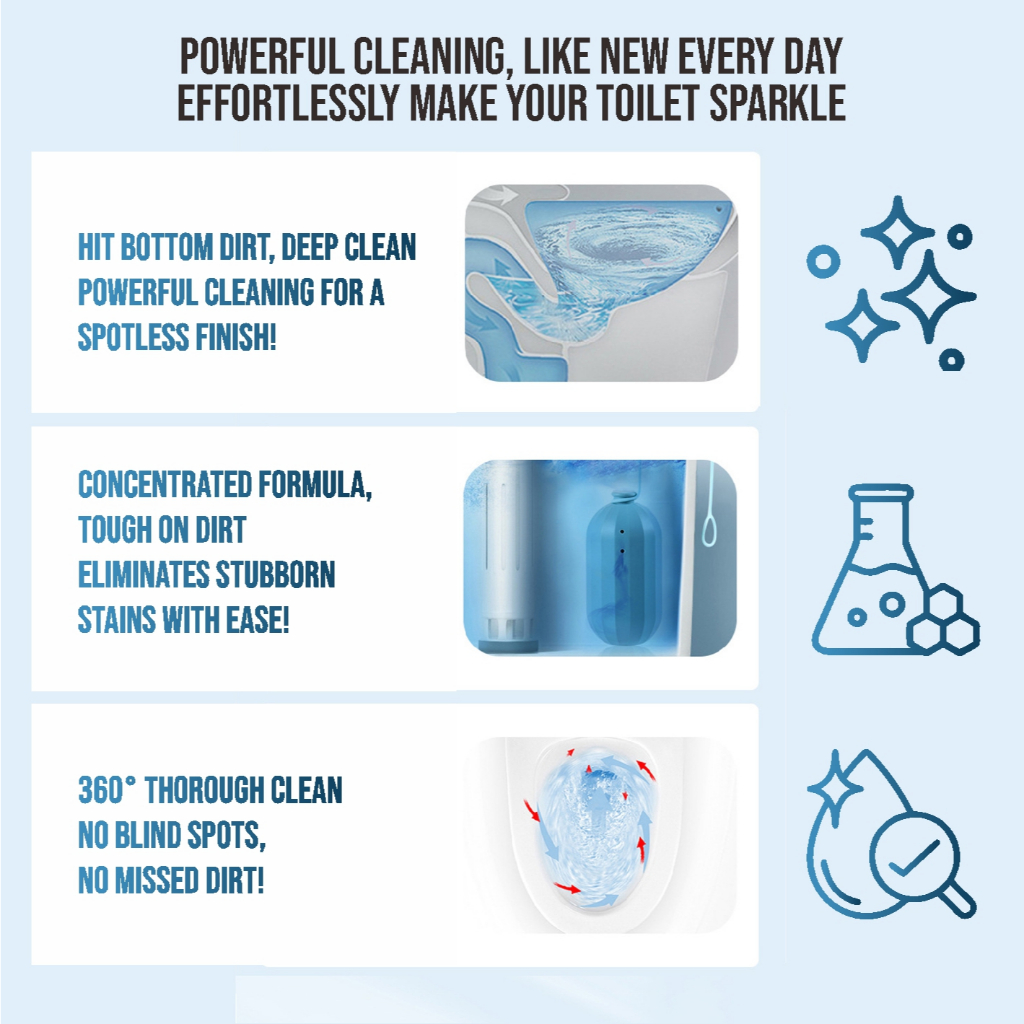 POWERFUL CLEANING, LIKE NEW EVERY DAY
EFFORTLESSLY MAKE YOUR TOILET SPARKLE

HIT BOTTOM DIRT, DEEP CLEAN
POWERFUL CLEANING FOR A SPOTLESS FINISH!

CONCENTRATED FORMULA, TOUGH ON DIRT
ELIMINATES STUBBORN STAINS WITH EASE!

360° THOROUGH CLEAN
NO BLIND SPOTS, NO MISSED DIRT!